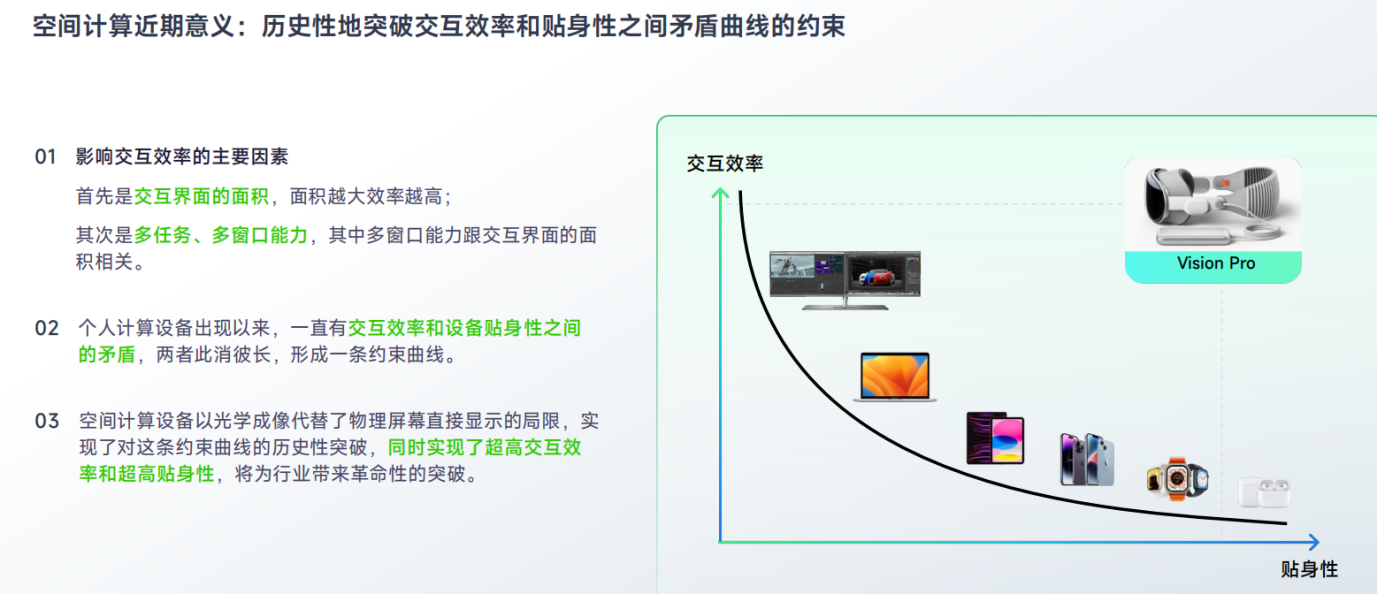 空间计算近期意义：历史性地突破交互效率和贴身性之间矛盾曲线的约束

01 影响交互效率的主要因素

首先是交互界面的面积，面积越大效率越高；

其次是多任务、多窗口能力，其中多窗口能力跟交互界面的面积相关。

02 个人计算设备出现以来，一直有交互效率和设备贴身性之间的矛盾，两者此消彼长，形成一条约束曲线。

03 空间计算设备以光学成像代替了物理屏幕直接显示的局限，实现了对这条约束曲线的历史性突破，同时实现了超高交互效率和超高贴身性，将为行业带来革命性的突破。

交互效率

Vision Pro

贴身性